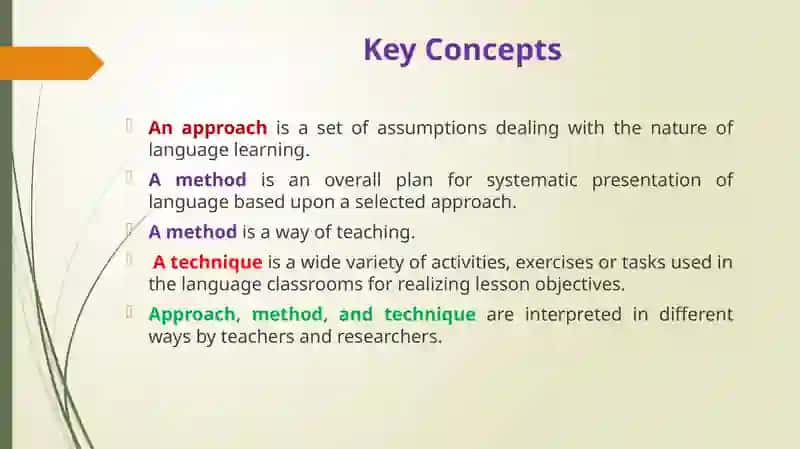 Key Concepts

An approach is a set of assumptions dealing with the nature of language learning.

A method is an overall plan for systematic presentation of language based upon a selected approach.

A method is a way of teaching.

A technique is a wide variety of activities, exercises or tasks used in the language classrooms for realizing lesson objectives.

Approach, method, and technique are interpreted in different ways by teachers and researchers.